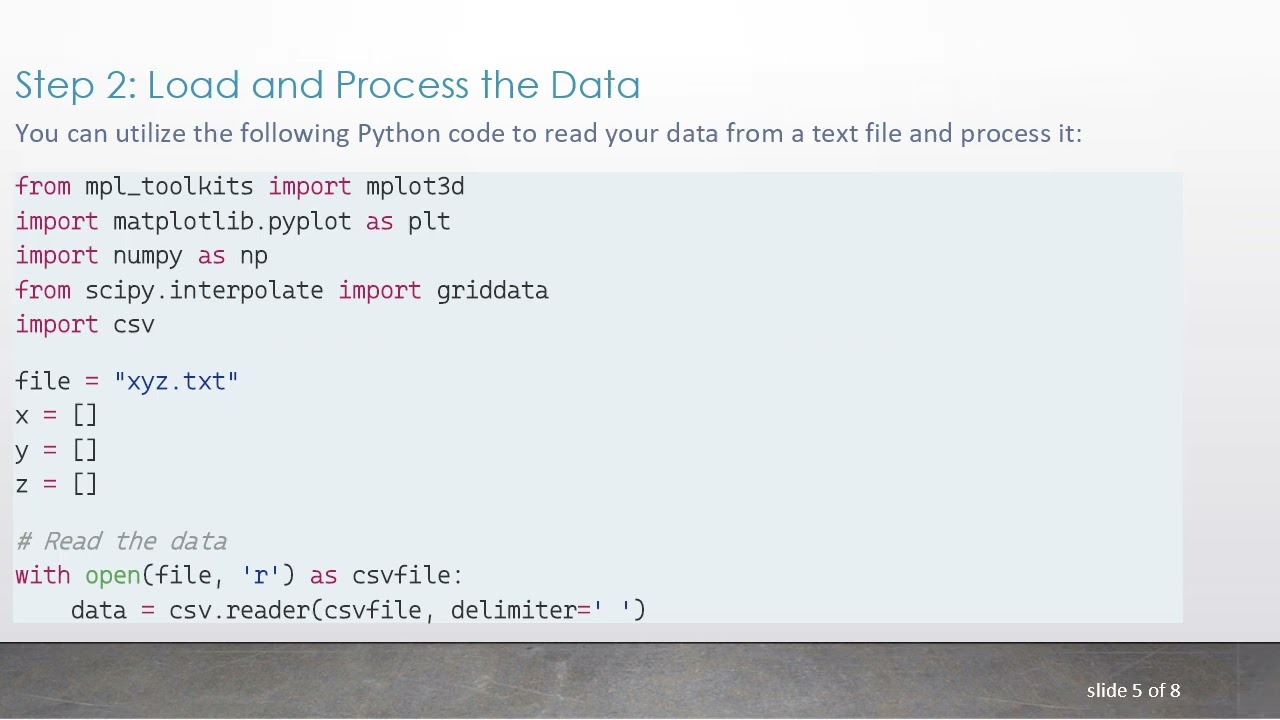 Step 2: Load and Process the Data

You can utilize the following Python code to read your data from a text file and process it:

from mpl_toolkits import mplot3d
import matplotlib.pyplot as plt
import numpy as np
from scipy.interpolate import griddata
import csv

file = "xyz.txt"
x = []
y = []
z = []

# Read the data
with open(file, 'r') as csvfile:
    data = csv.reader(csvfile, delimiter=' ')

slide 5 of 8